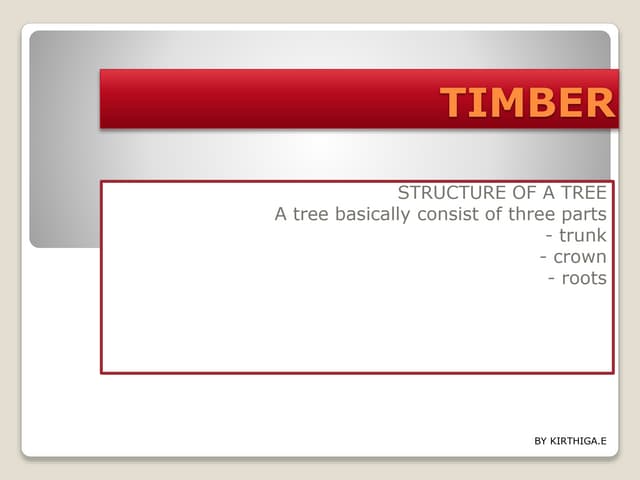 TIMBER

STRUCTURE OF A TREE
A tree basically consist of three parts
- trunk
- crown
- roots

BY KIRTHIGA.E